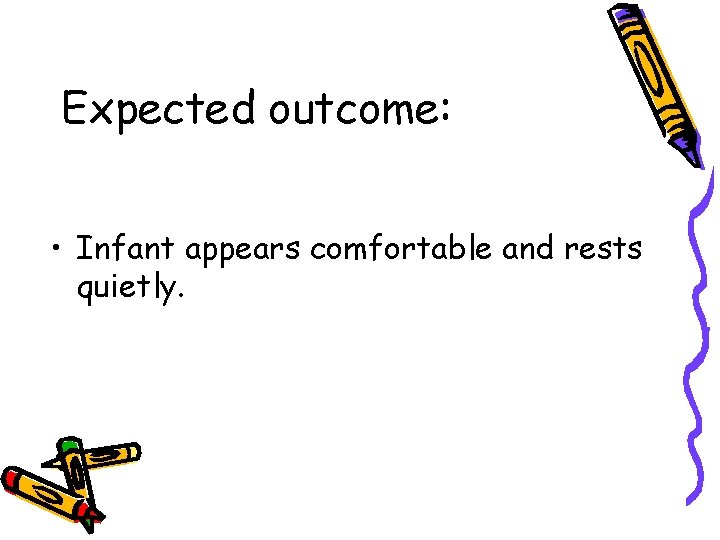 Expected outcome:

• Infant appears comfortable and rests quietly.